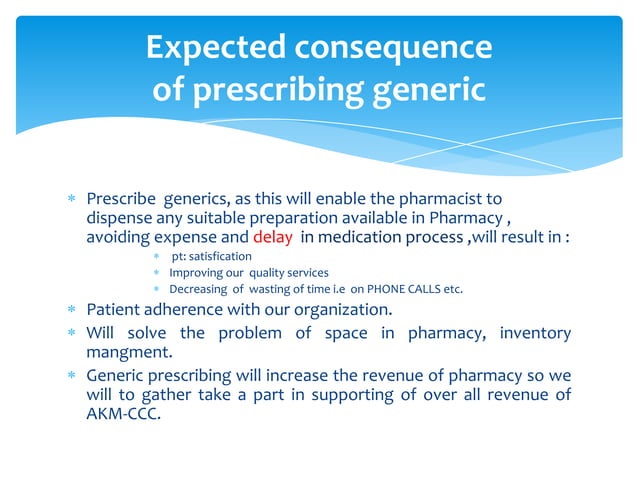 Expected consequence of prescribing generic

* Prescribe generics, as this will enable the pharmacist to dispense any suitable preparation available in Pharmacy , avoiding expense and delay in medication process ,will result in :
  * pt: satisfication
  * Improving our quality services
  * Decreasing of wasting of time i.e on PHONE CALLS etc.
* Patient adherence with our organization.
* Will solve the problem of space in pharmacy, inventory mangment.
* Generic prescribing will increase the revenue of pharmacy so we will to gather take a part in supporting of over all revenue of AKM-CCC.